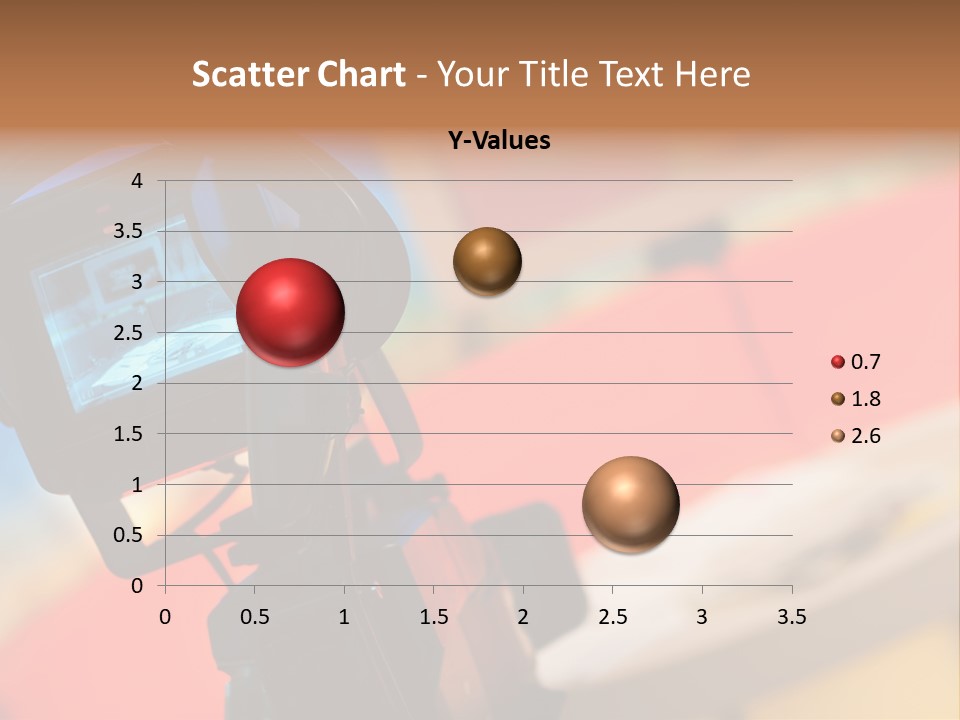 Scatter Chart - Your Title Text Here

Y-Values

4
3.5
3
2.5
2
1.5
1
0.5
0

0 0.5 1 1.5 2 2.5 3 3.5

0.7
1.8
2.6